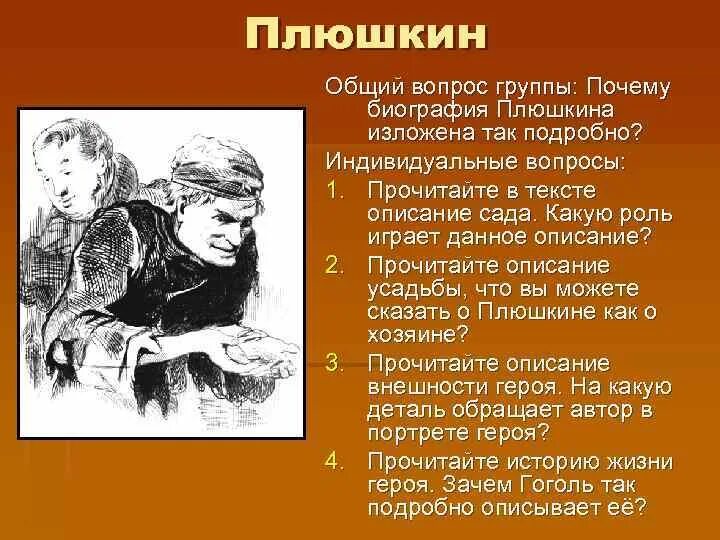 Плюшкин

Общий вопрос группы: Почему биография Плюшкина изложена так подробно?

Индивидуальные вопросы:

1. Прочитайте в тексте описание сада. Какую роль играет данное описание?
2. Прочитайте описание усадьбы, что вы можете сказать о Плюшкине как о хозяине?
3. Прочитайте описание внешности героя. На какую деталь обращает автор в портрете героя?
4. Прочитайте историю жизни героя. Зачем Гоголь так подробно описывает её?